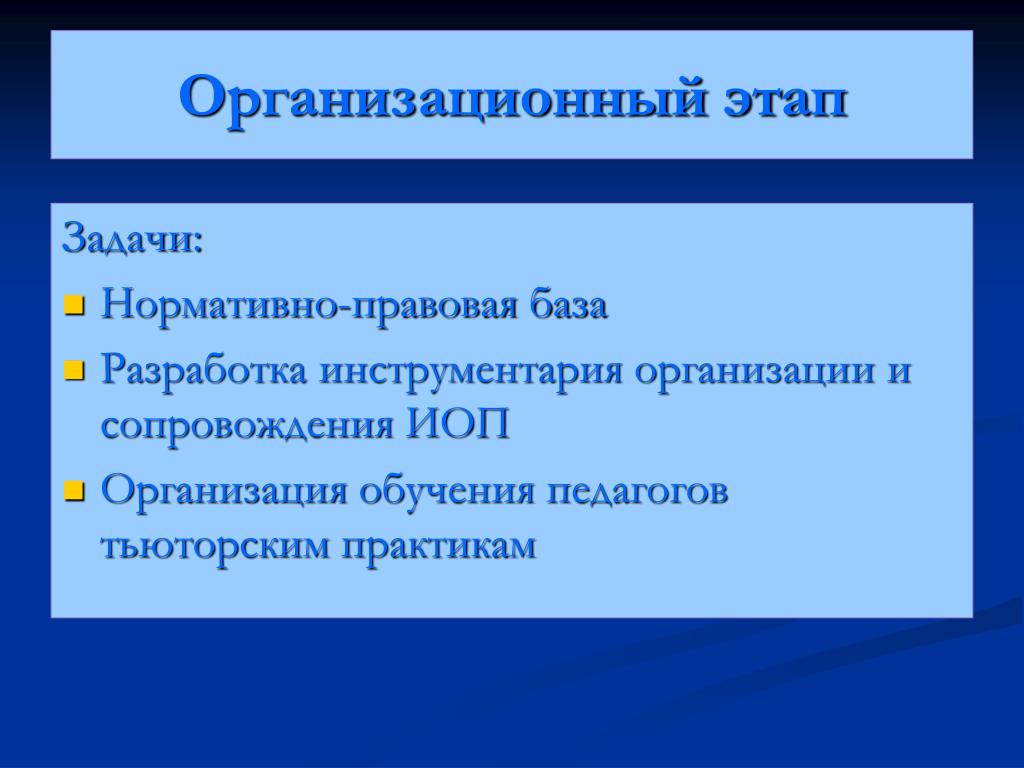 Организационный этап

Задачи:

- Нормативно-правовая база
- Разработка инструментария организации и сопровождения ИОП
- Организация обучения педагогов тьюторским практикам